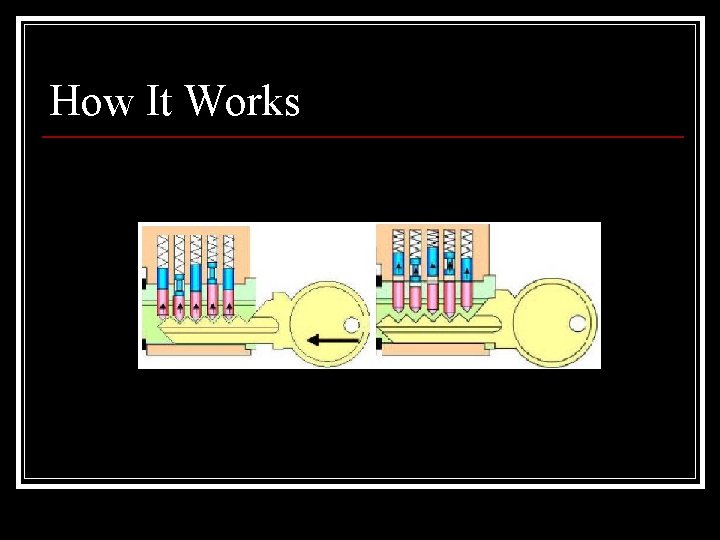 How It Works